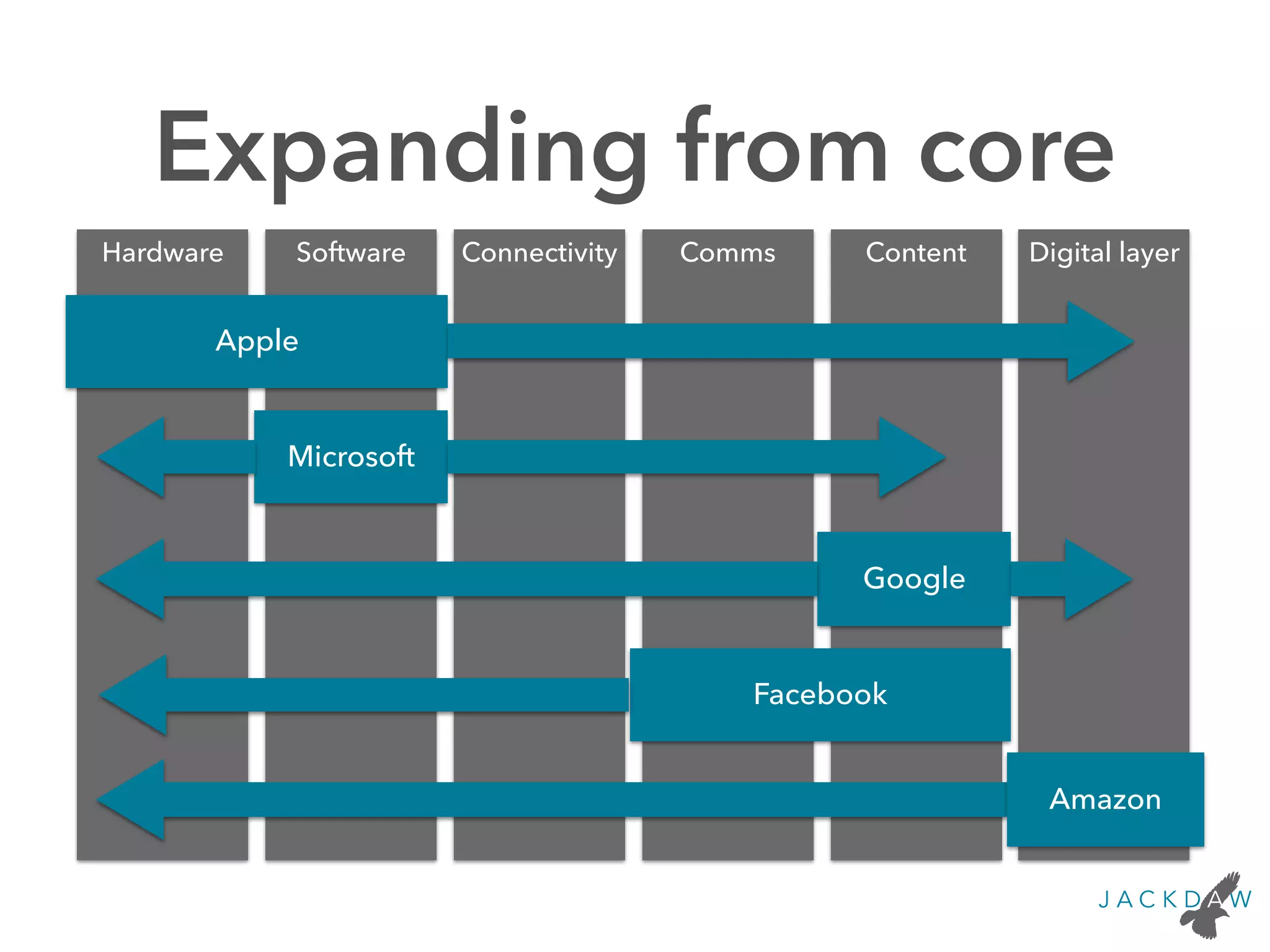 Expanding from core

Hardware

Software

Connectivity

Comms

Content

Digital layer

Apple

Microsoft

Google

Facebook

Amazon

JACKDAW